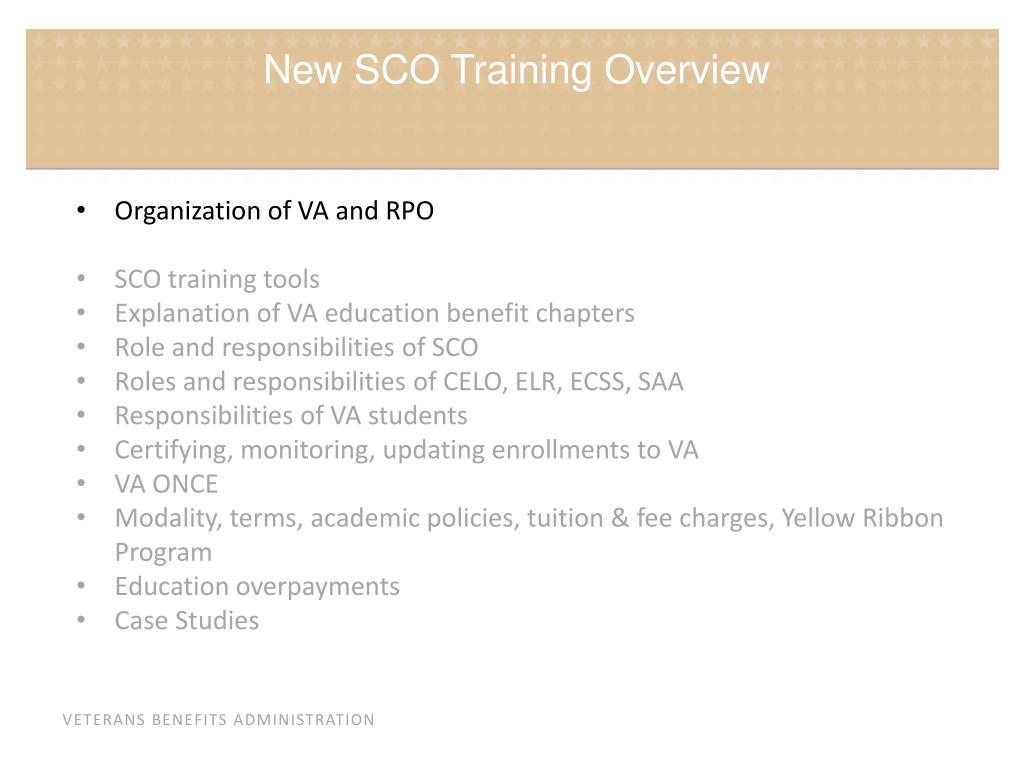 New SCO Training Overview

• Organization of VA and RPO

• SCO training tools
• Explanation of VA education benefit chapters
• Role and responsibilities of SCO
• Roles and responsibilities of CELO, ELR, ECSS, SAA
• Responsibilities of VA students
• Certifying, monitoring, updating enrollments to VA
• VA ONCE
• Modality, terms, academic policies, tuition & fee charges, Yellow Ribbon Program
• Education overpayments
• Case Studies

VETERANS BENEFITS ADMINISTRATION